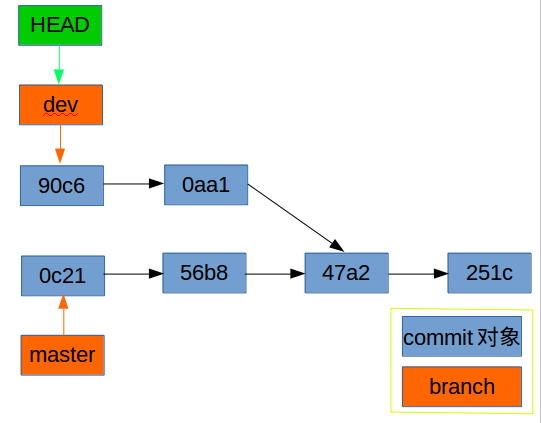 HEAD

dev

90c6

0aa1

0c21

56b8

47a2

251c

master

commit 对象

branch